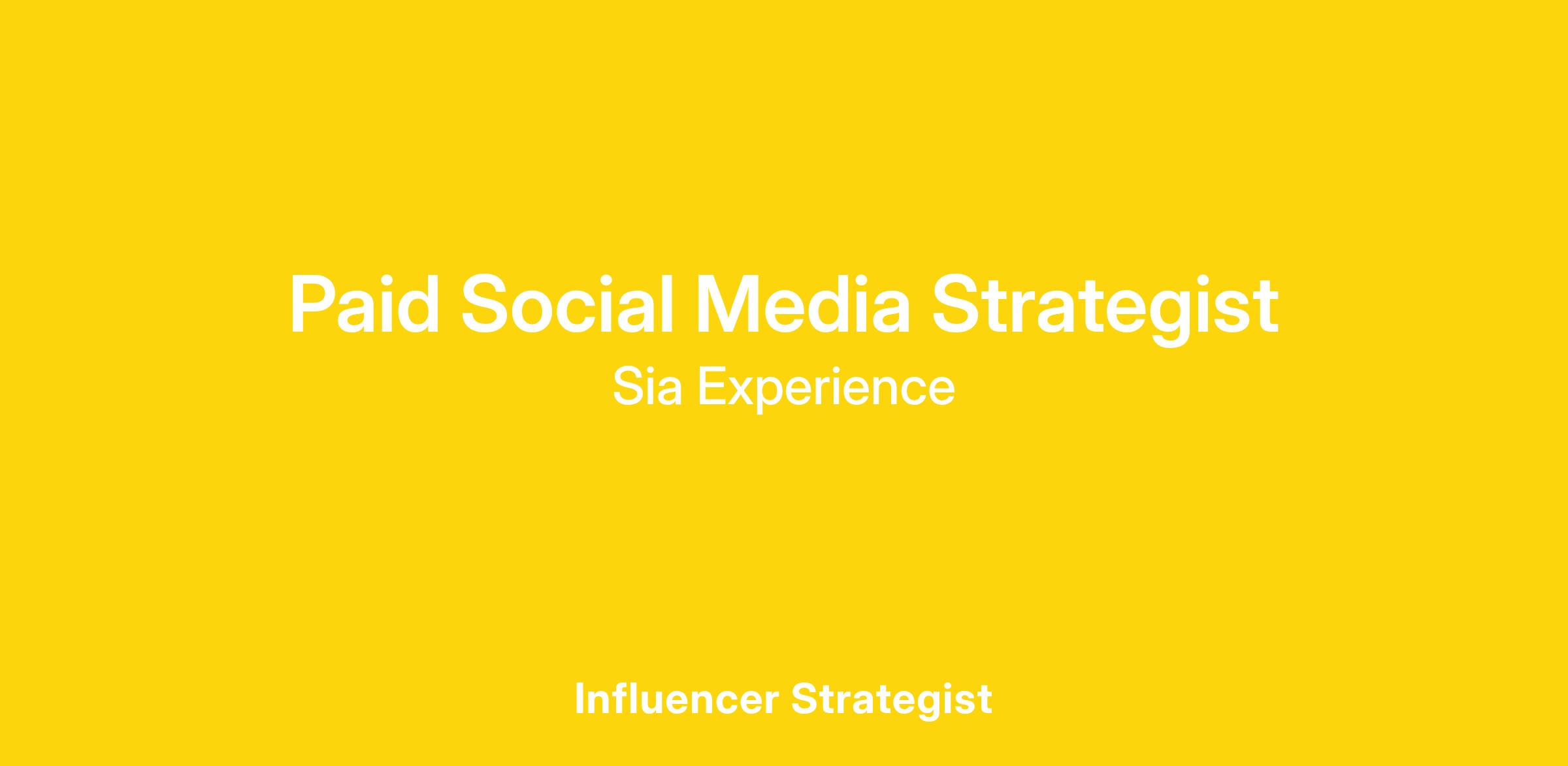 Paid Social Media Strategist
Sia Experience

Influencer Strategist